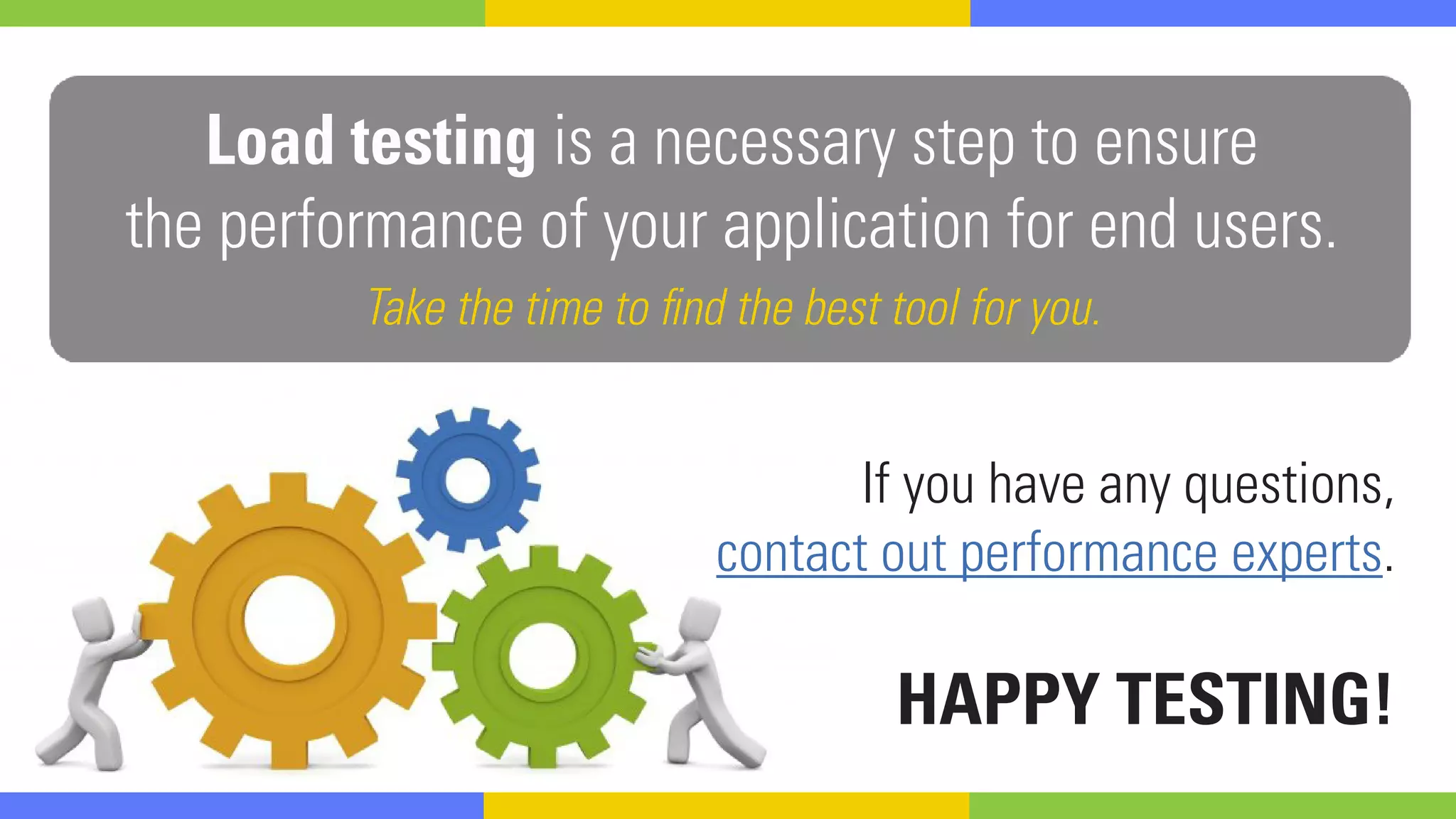 Load testing is a necessary step to ensure the performance of your application for end users.

Take the time to find the best tool for you.

If you have any questions, contact out performance experts.

HAPPY TESTING!